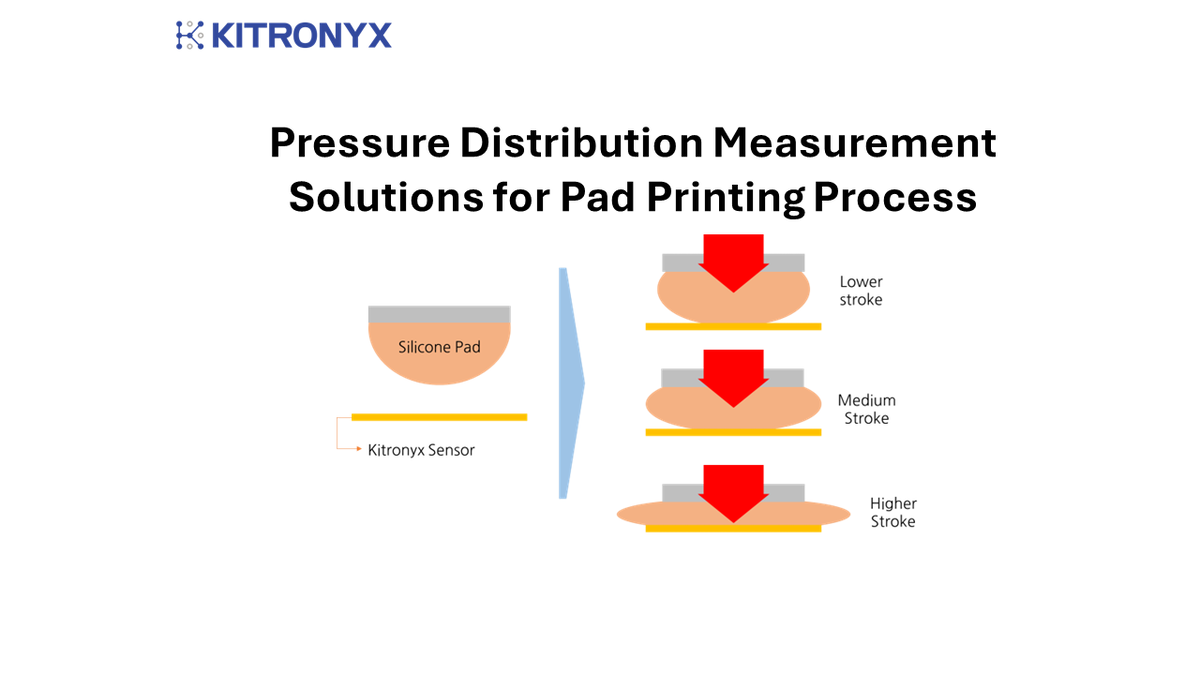 KITRONYX

Pressure Distribution Measurement Solutions for Pad Printing Process

Silicone Pad

Kitronyx Sensor

Lower stroke

Medium Stroke

Higher Stroke